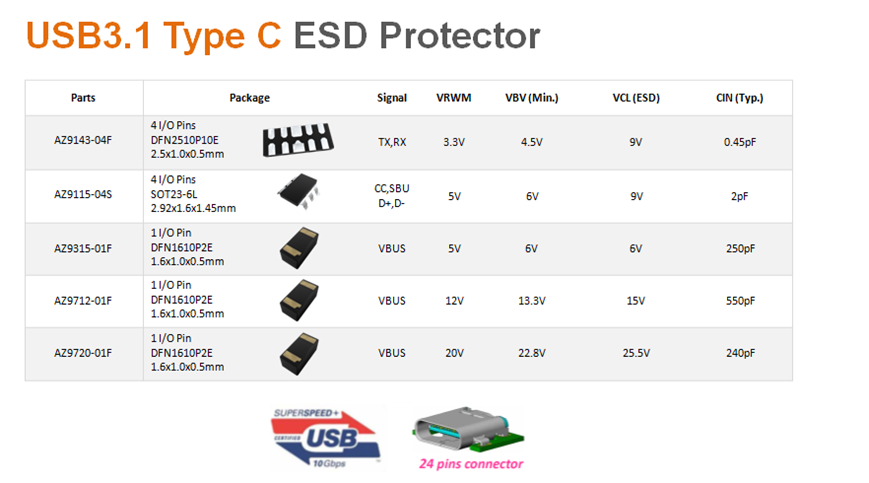 USB3.1 Type C ESD Protector

| Parts | Package | Signal | VRWM | VBV (Min.) | VCL (ESD) | CIN (Typ.) |
|---|---|---|---|---|---|---|
| AZ9143-04F | 4 I/O Pins DFN2510P10E 2.5x1.0x0.5mm | TX,RX | 3.3V | 4.5V | 9V | 0.45pF |
| AZ9115-04S | 4 I/O Pins SOT23-6L 2.92x1.6x1.45mm | CC,SBU D+,D- | 5V | 6V | 9V | 2pF |
| AZ9315-01F | 1 I/O Pin DFN1610P2E 1.6x1.0x0.5mm | VBUS | 5V | 6V | 6V | 250pF |
| AZ9712-01F | 1 I/O Pin DFN1610P2E 1.6x1.0x0.5mm | VBUS | 12V | 13.3V | 15V | 550pF |
| AZ9720-01F | 1 I/O Pin DFN1610P2E 1.6x1.0x0.5mm | VBUS | 20V | 22.8V | 25.5V | 240pF |

SUPERSPEED+ CERTIFIED USB 10Gbps

24 pins connector